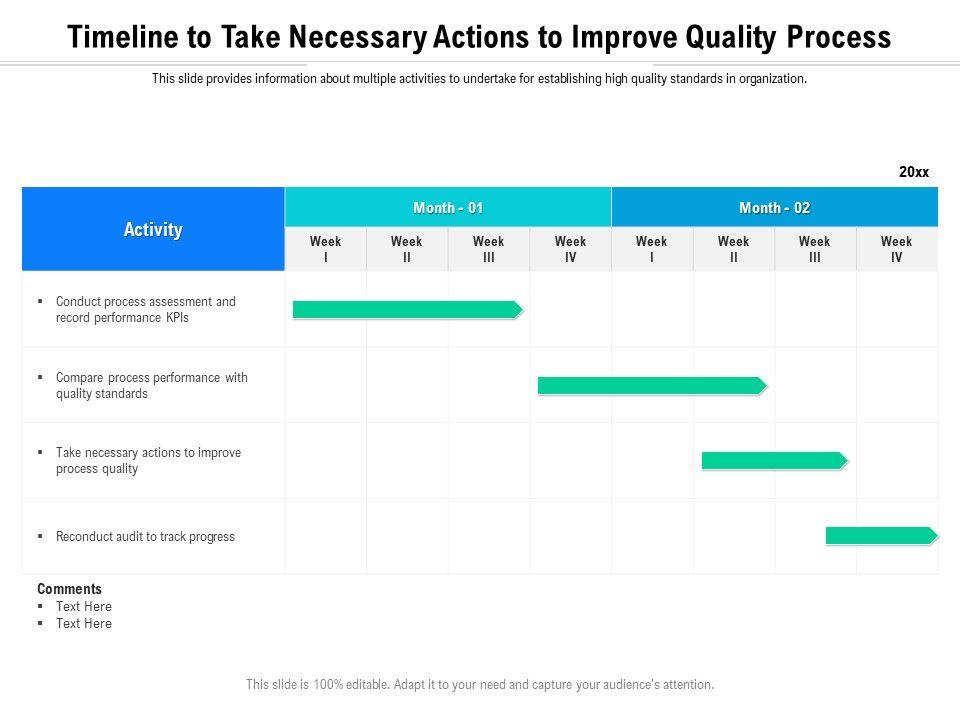 Timeline to Take Necessary Actions to Improve Quality Process

This slide provides information about multiple activities to undertake for establishing high quality standards in organization.

20xx

| Activity | Month - 01 | | | | Month - 02 | | | |
|---|---|---|---|---|---|---|---|---|
| | Week I | Week II | Week III | Week IV | Week I | Week II | Week III | Week IV |
| ▪ Conduct process assessment and record performance KPIs | | | | | | | | |
| ▪ Compare process performance with quality standards | | | | | | | | |
| ▪ Take necessary actions to improve process quality | | | | | | | | |
| ▪ Reconduct audit to track progress | | | | | | | | |

Comments
▪ Text Here
▪ Text Here

This slide is 100% editable. Adapt it to your need and capture your audience's attention.